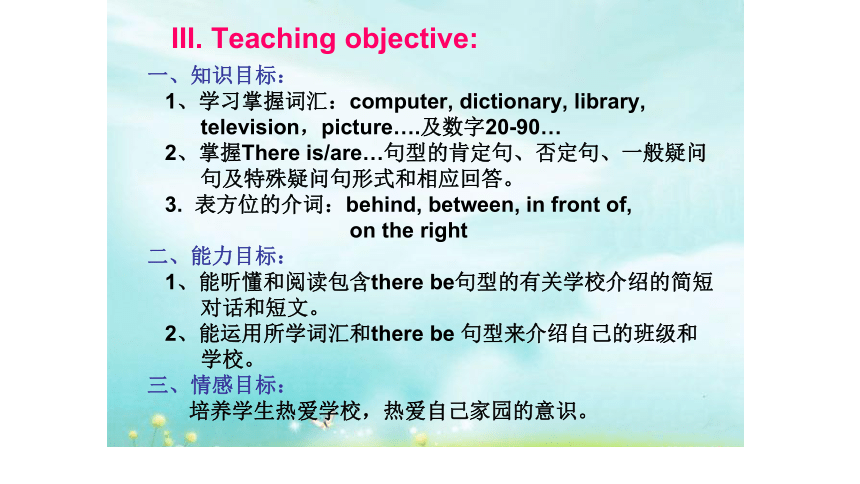 III. Teaching objective:

一、知识目标：

1、学习掌握词汇：computer, dictionary, library, television，picture….及数字20-90…

2、掌握There is/are…句型的肯定句、否定句、一般疑问句及特殊疑问句形式和相应回答。

3. 表方位的介词：behind, between, in front of, on the right

二、能力目标：

1、能听懂和阅读包含there be句型的有关学校介绍的简短对话和短文。

2、能运用所学词汇和there be 句型来介绍自己的班级和学校。

三、情感目标：

培养学生热爱学校，热爱自己家园的意识。